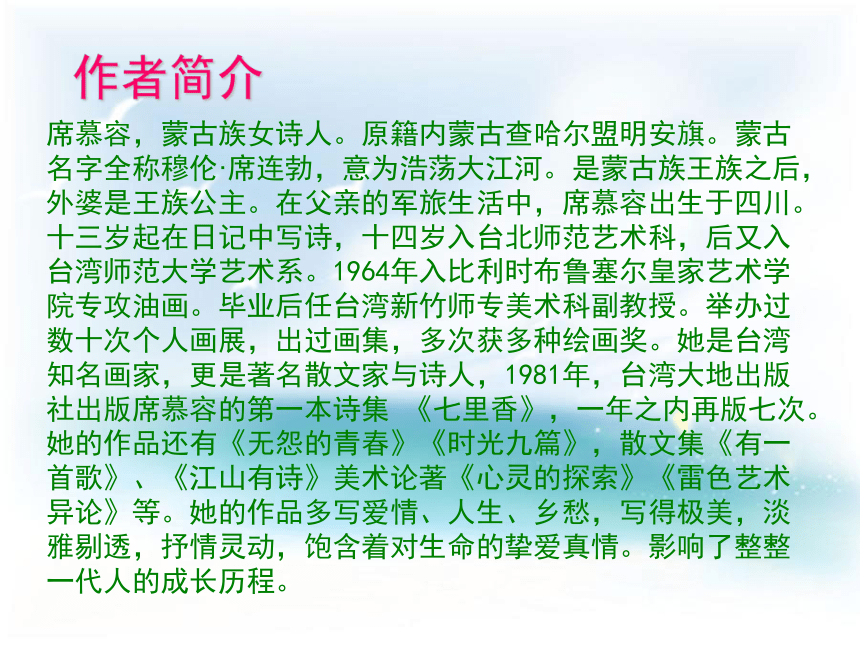 作者简介

席慕容，蒙古族女诗人。原籍内蒙古查哈尔盟明安旗。蒙古名字全称穆伦·席连勃，意为浩荡大江河。是蒙古族王族之后，外婆是王族公主。在父亲的军旅生活中，席慕容出生于四川。十三岁起在日记中写诗，十四岁入台北师范艺术科，后又入台湾师范大学艺术系。1964年入比利时布鲁塞尔皇家艺术学院专攻油画。毕业后任台湾新竹师专美术科副教授。举办过数十次个人画展，出过画集，多次获多种绘画奖。她是台湾知名画家，更是著名散文家与诗人，1981年，台湾大地出版社出版席慕容的第一本诗集 《七里香》，一年之内再版七次。她的作品还有《无怨的青春》《时光九篇》，散文集《有一首歌》、《江山有诗》美术论著《心灵的探索》《雷色艺术异论》等。她的作品多写爱情、人生、乡愁，写得极美，淡雅剔透，抒情灵动，饱含着对生命的挚爱真情。影响了整整一代人的成长历程。